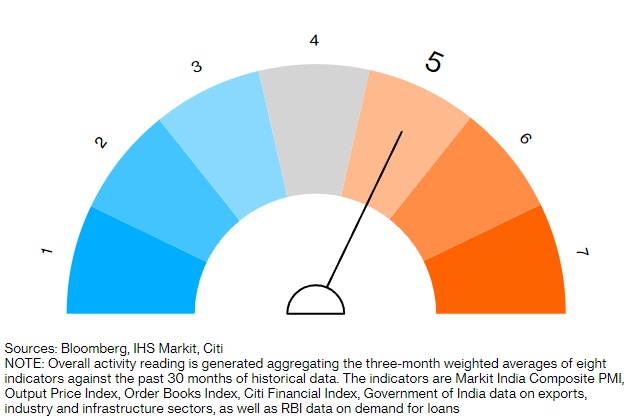 1
2
3
4
5
6
7

Sources: Bloomberg, IHS Markit, Citi
NOTE: Overall activity reading is generated aggregating the three-month weighted averages of eight indicators against the past 30 months of historical data. The indicators are Markit India Composite PMI, Output Price Index, Order Books Index, Citi Financial Index, Government of India data on exports, industry and infrastructure sectors, as well as RBI data on demand for loans